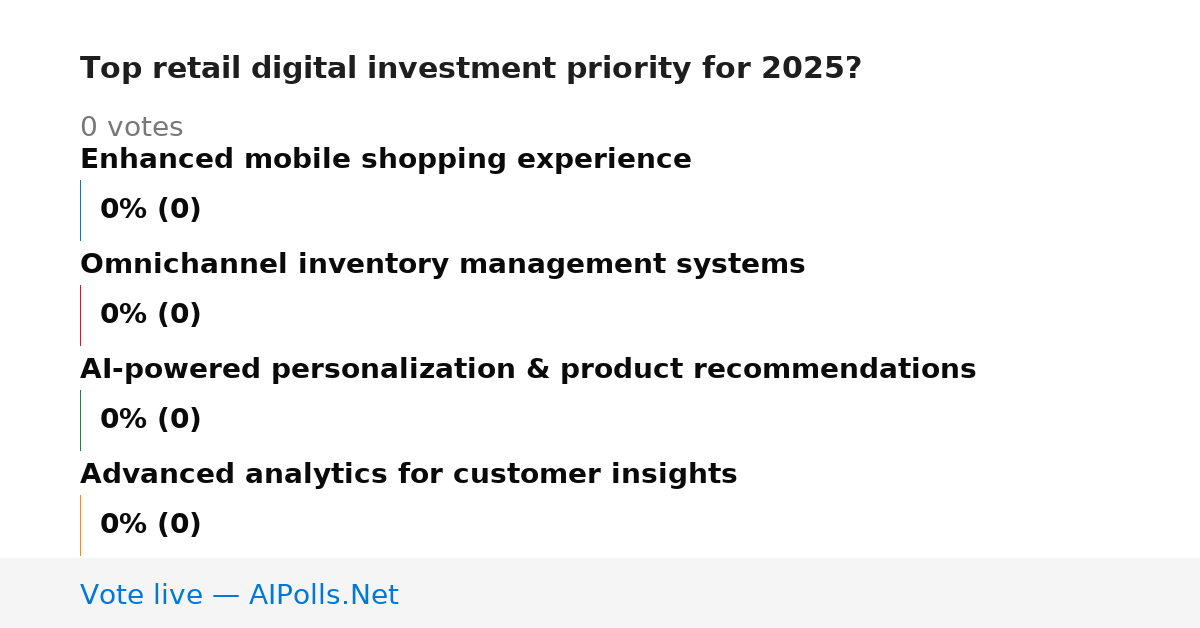 Top retail digital investment priority for 2025?

0 votes

Enhanced mobile shopping experience

0% (0)

Omnichannel inventory management systems

0% (0)

AI-powered personalization & product recommendations

0% (0)

Advanced analytics for customer insights

0% (0)

Vote live — AIPolls.Net